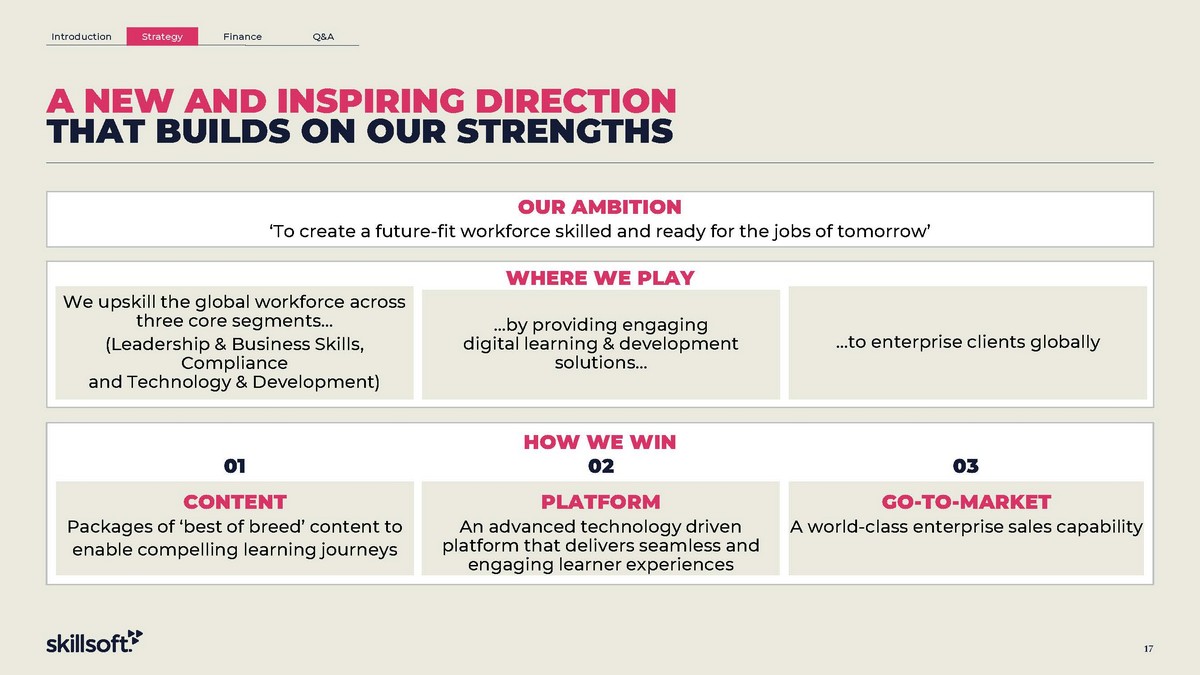 Introduction Strategy Finance Q&A

A NEW AND INSPIRING DIRECTION
THAT BUILDS ON OUR STRENGTHS

OUR AMBITION
‘To create a future-fit workforce skilled and ready for the jobs of tomorrow’

WHERE WE PLAY

We upskill the global workforce across three core segments…
(Leadership & Business Skills, Compliance and Technology & Development)

…by providing engaging digital learning & development solutions…

…to enterprise clients globally

HOW WE WIN

01
CONTENT
Packages of ‘best of breed’ content to enable compelling learning journeys

02
PLATFORM
An advanced technology driven platform that delivers seamless and engaging learner experiences

03
GO-TO-MARKET
A world-class enterprise sales capability

skillsoft.

17